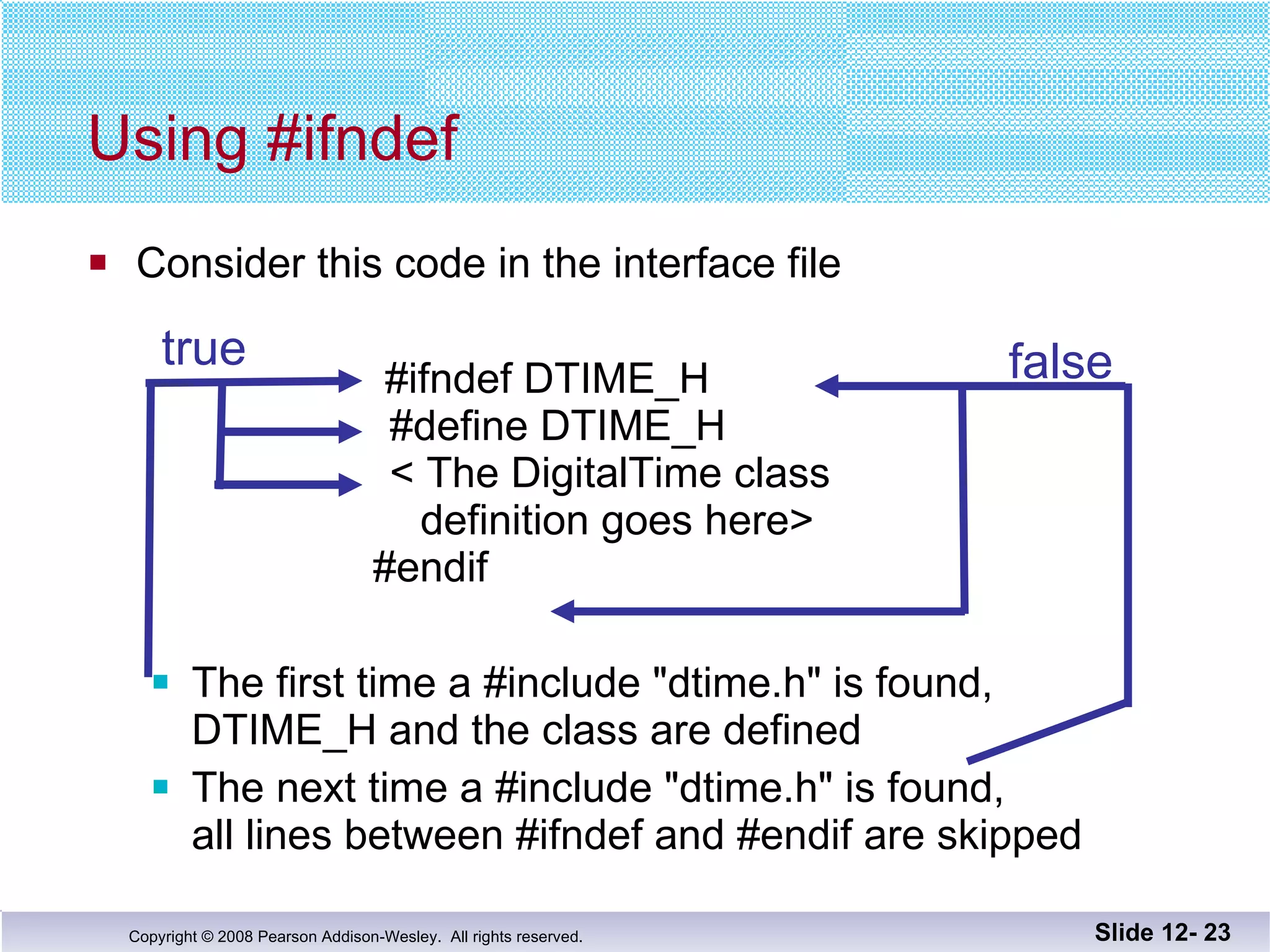 Using #ifndef

Consider this code in the interface file

true

false

#ifndef DTIME_H
#define DTIME_H
< The DigitalTime class definition goes here>
#endif

The first time a #include "dtime.h" is found, DTIME_H and the class are defined

The next time a #include "dtime.h" is found, all lines between #ifndef and #endif are skipped

Copyright © 2008 Pearson Addison-Wesley. All rights reserved.

Slide 12- 23